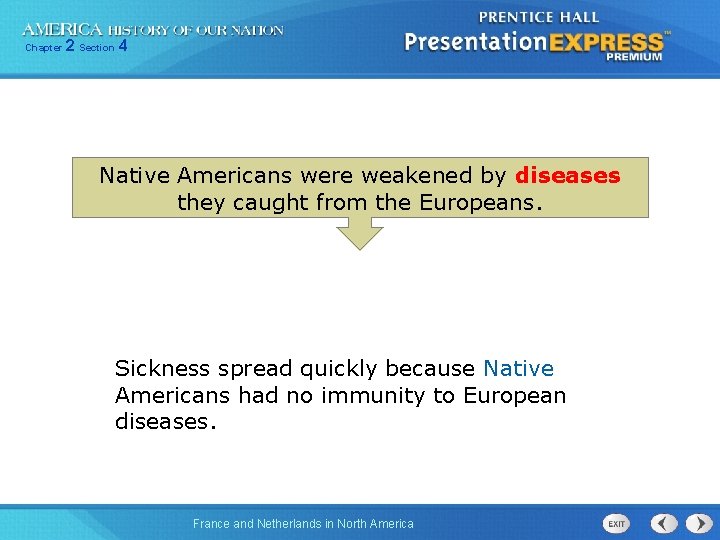 AMERICA HISTORY OF OUR NATION
Chapter 2 Section 4

PRENTICE HALL
PresentationEXPRESS™
PREMIUM

Native Americans were weakened by diseases they caught from the Europeans.

Sickness spread quickly because Native Americans had no immunity to European diseases.

France and Netherlands in North America

EXIT